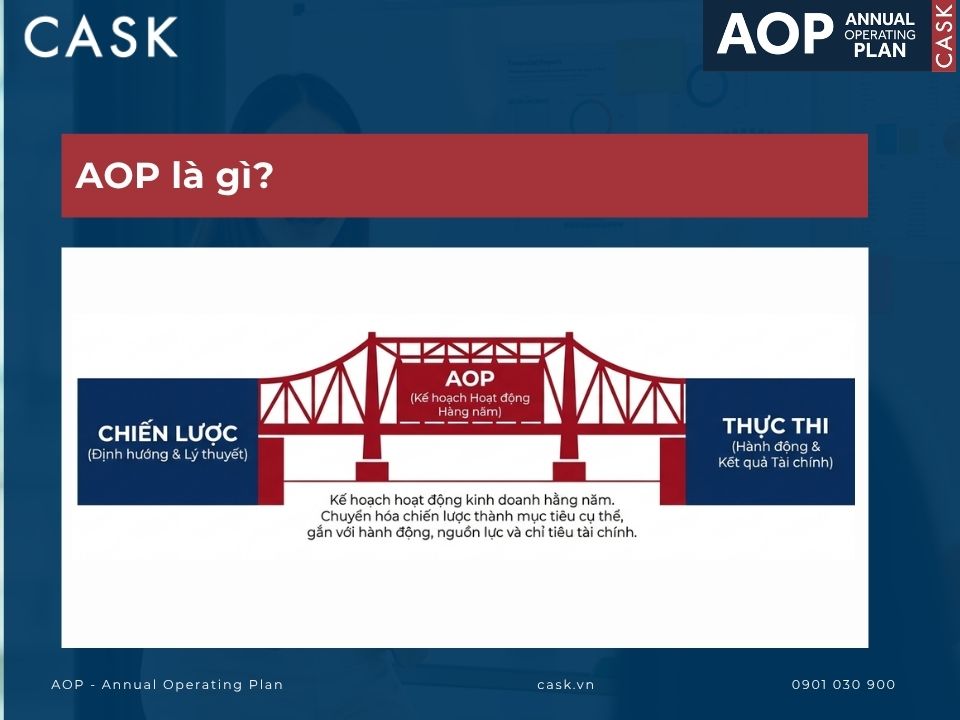 CASK

AOP ANNUAL OPERATING PLAN CASK

AOP là gì?

CHIẾN LƯỢC
(Định hướng & Lý thuyết)

AOP
(Kế hoạch Hoạt động Hàng năm)

THỰC THI
(Hành động & Kết quả Tài chính)

Kế hoạch hoạt động kinh doanh hằng năm. Chuyển hóa chiến lược thành mục tiêu cụ thể, gắn với hành động, nguồn lực và chỉ tiêu tài chính.

AOP - Annual Operating Plan

cask.vn

0901 030 900